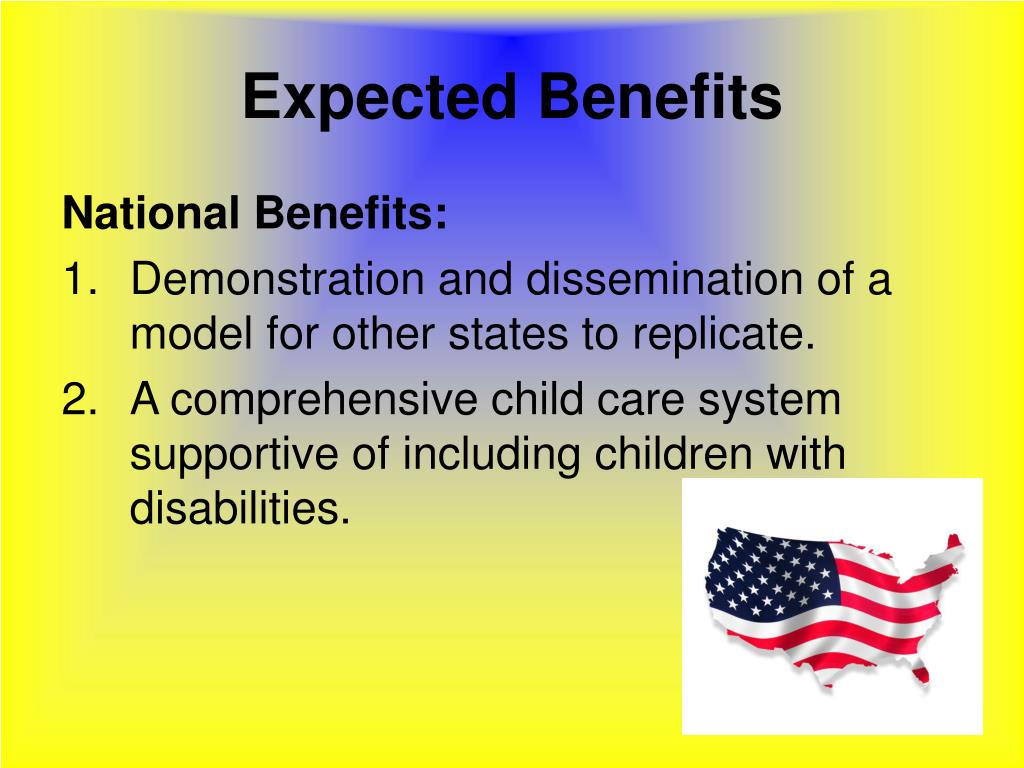 Expected Benefits

National Benefits:

1. Demonstration and dissemination of a model for other states to replicate.
2. A comprehensive child care system supportive of including children with disabilities.